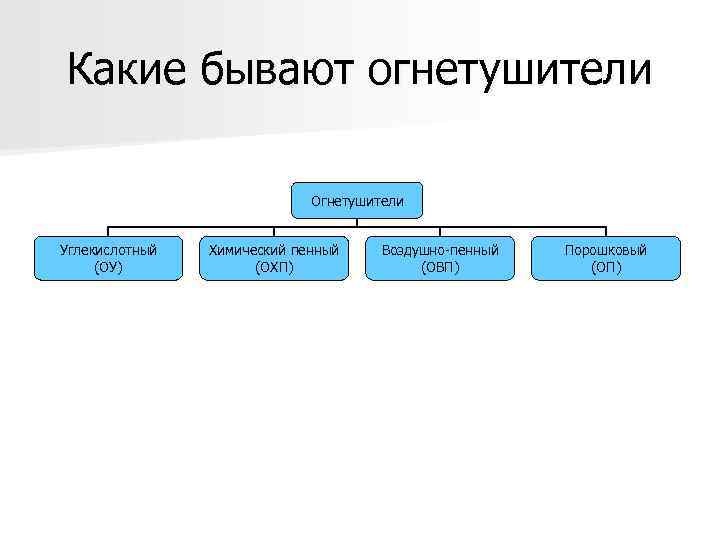 Какие бывают огнетушители

Огнетушители

Углекислотный (ОУ)

Химический пенный (ОХП)

Воздушно-пенный (ОВП)

Порошковый (ОП)